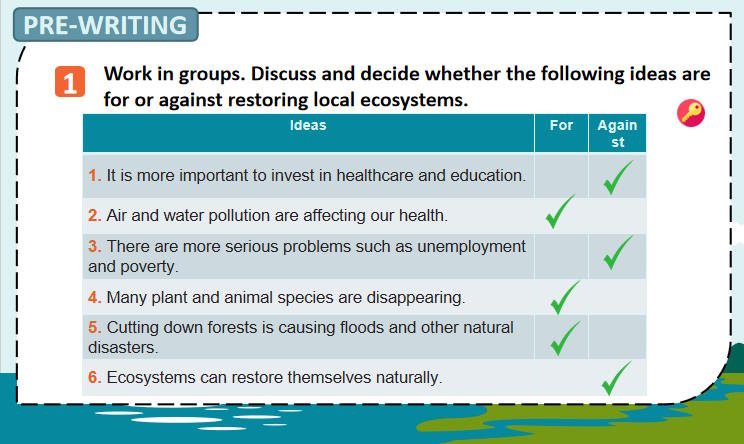 PRE-WRITING

1 Work in groups. Discuss and decide whether the following ideas are for or against restoring local ecosystems.

| Ideas | For | Against |
|---|---|---|
| 1. It is more important to invest in healthcare and education. | | ✓ |
| 2. Air and water pollution are affecting our health. | ✓ | |
| 3. There are more serious problems such as unemployment and poverty. | | ✓ |
| 4. Many plant and animal species are disappearing. | ✓ | |
| 5. Cutting down forests is causing floods and other natural disasters. | ✓ | |
| 6. Ecosystems can restore themselves naturally. | | ✓ |